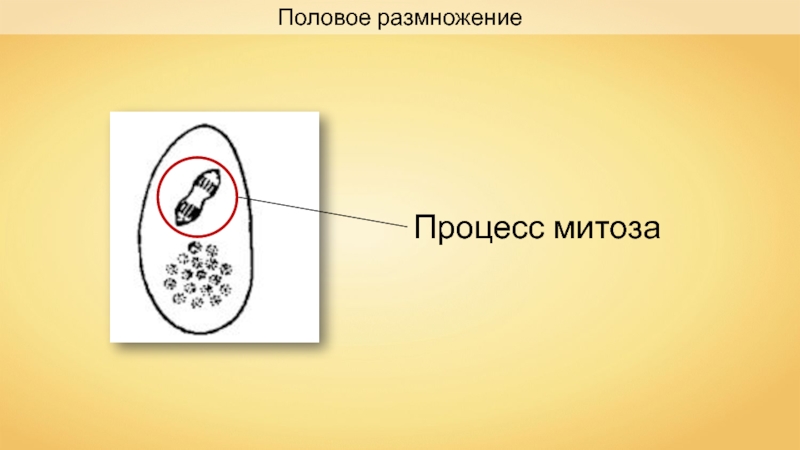 Половое размножение

Процесс митоза